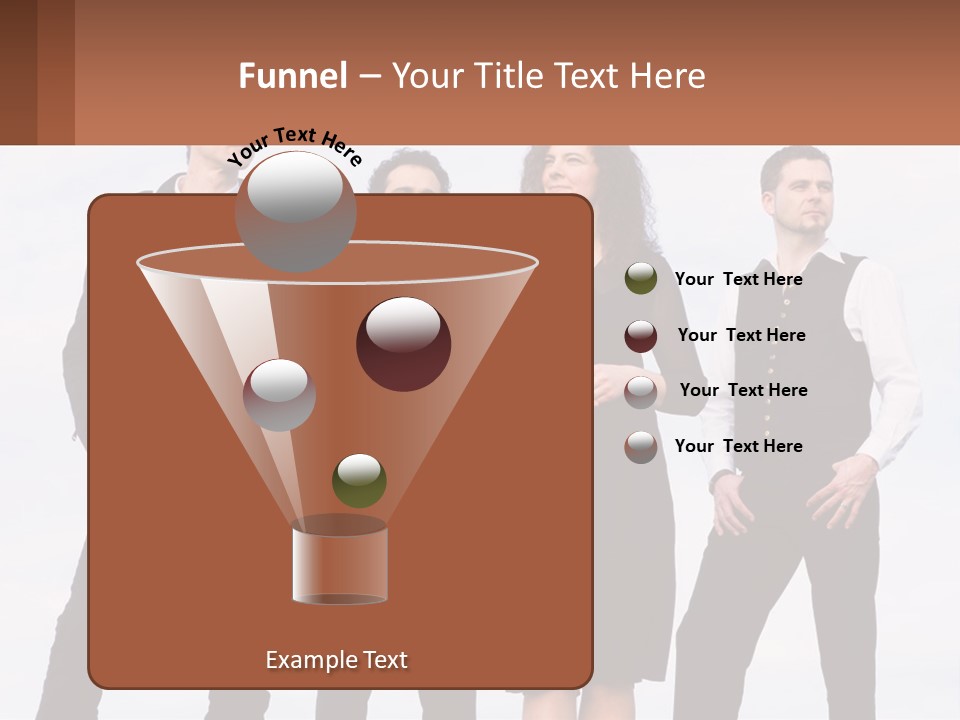 Funnel – Your Title Text Here

Your Text Here

Your Text Here

Your Text Here

Your Text Here

Your Text Here

Example Text